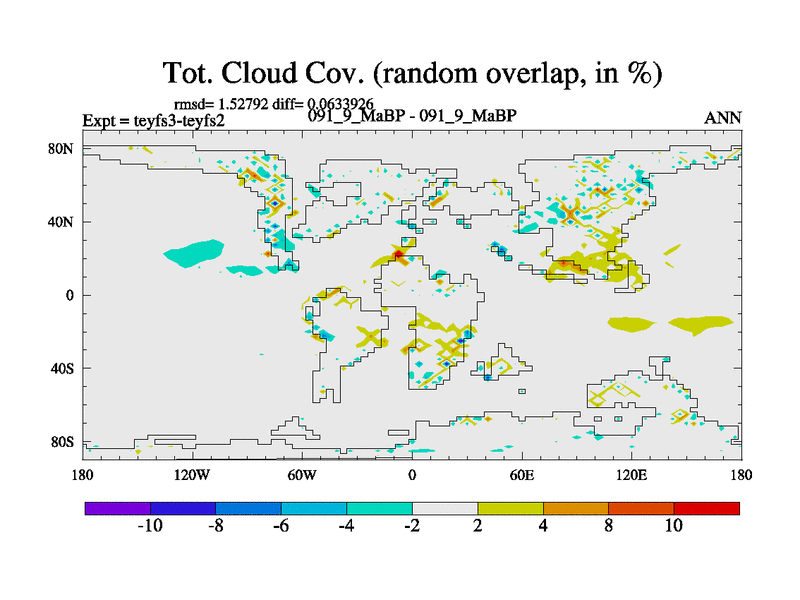 Tot. Cloud Cov. (random overlap, in %)

rmsd= 1.52792 diff= 0.0633926

Expt = teyfs3-teyfs2

091_9_MaBP - 091_9_MaBP

ANN

80N
40N
0
40S
80S

180 120W 60W 0 60E 120E 180

-10 -8 -6 -4 -2 2 4 8 10